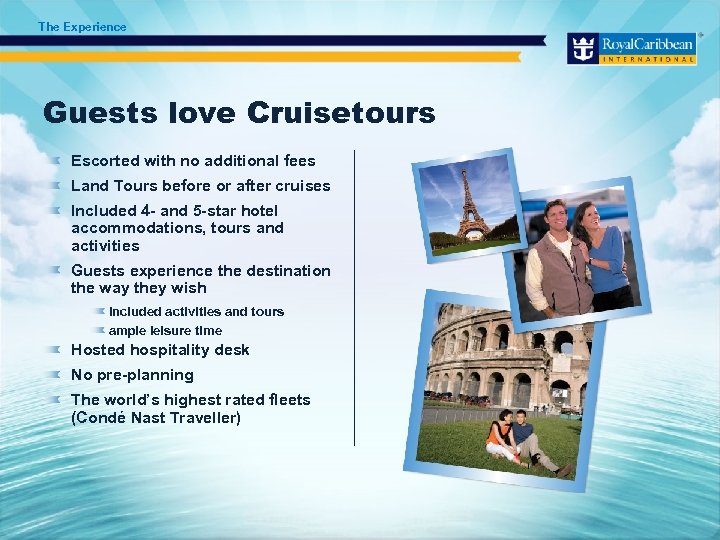 The Experience

RoyalCaribbean
INTERNATIONAL

Guests love Cruisetours

Escorted with no additional fees

Land Tours before or after cruises

Included 4- and 5-star hotel accommodations, tours and activities

Guests experience the destination the way they wish

Included activities and tours

ample leisure time

Hosted hospitality desk

No pre-planning

The world's highest rated fleets (Condé Nast Traveller)